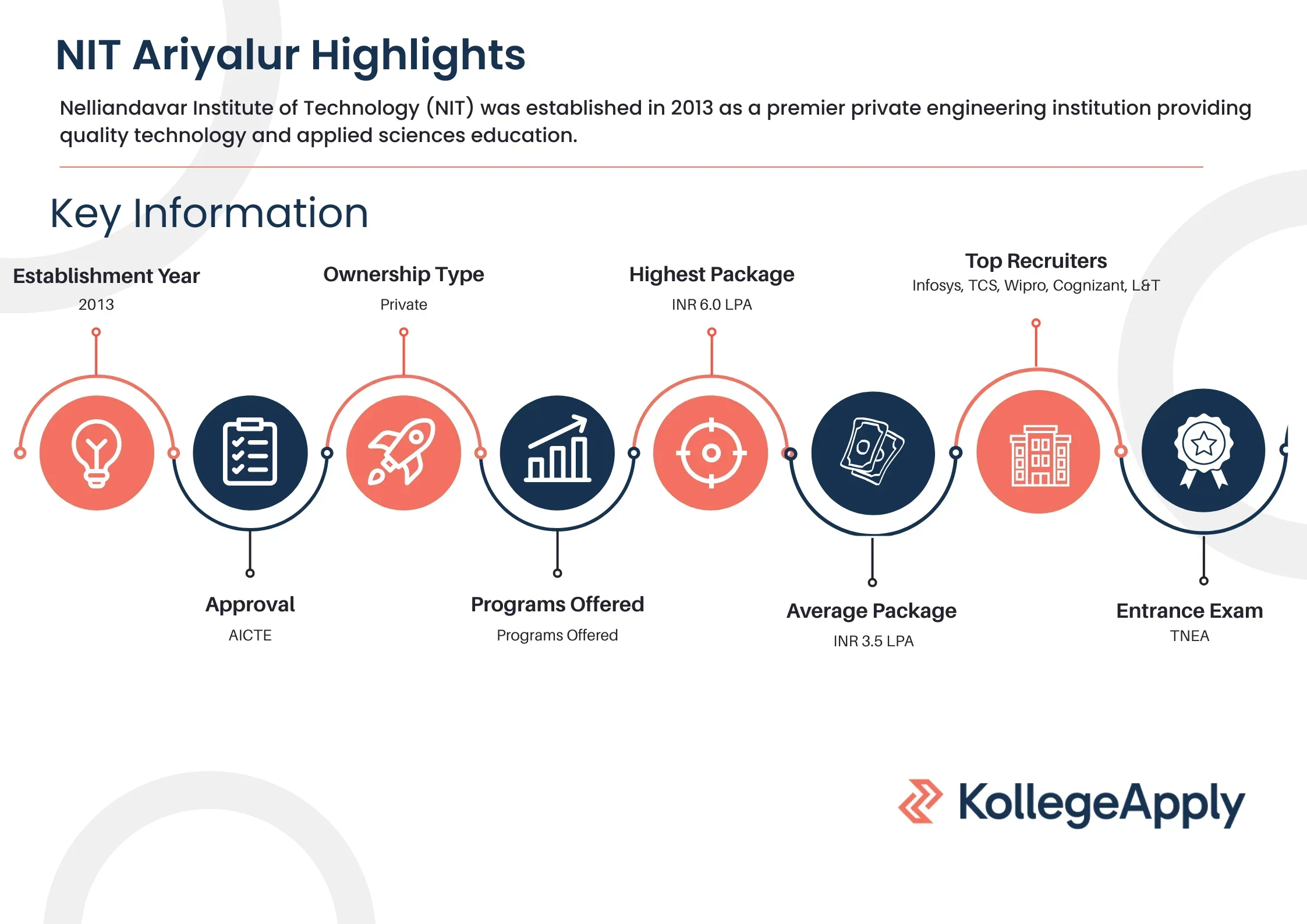 NIT Ariyalur Highlights

Nelliandavar Institute of Technology (NIT) was established in 2013 as a premier private engineering institution providing quality technology and applied sciences education.

Key Information

Establishment Year
2013

Approval
AICTE

Ownership Type
Private

Programs Offered
Programs Offered

Highest Package
INR 6.0 LPA

Average Package
INR 3.5 LPA

Top Recruiters
Infosys, TCS, Wipro, Cognizant, L&T

Entrance Exam
TNEA

KollegeApply